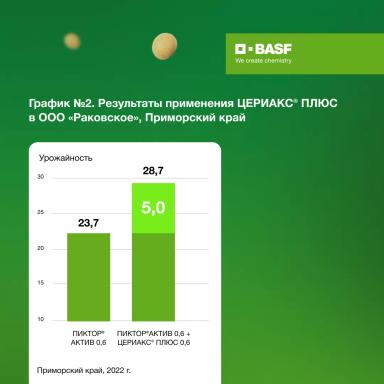 BASF
We create chemistry

График №2. Результаты применения ЦЕРИАКС® ПЛЮС в ООО «Раковское», Приморский край

Урожайность

30
25
20
15
10

23,7
28,7
5,0

ПИКТОР® АКТИВ 0,6
ПИКТОР®АКТИВ 0,6 + ЦЕРИАКС® ПЛЮС 0,6

Приморский край, 2022 г.